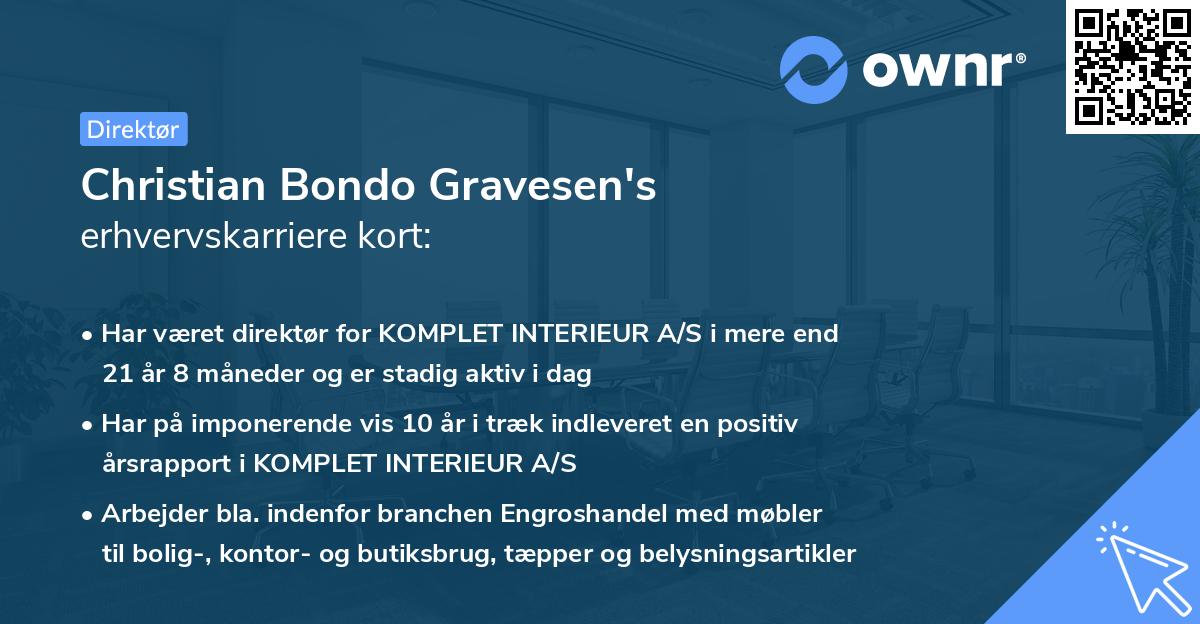 ownr®

Direktør

Christian Bondo Gravesen's
erhvervskarriere kort:

• Har været direktør for KOMPLET INTERIEUR A/S i mere end 21 år 8 måneder og er stadig aktiv i dag
• Har på imponerende vis 10 år i træk indleveret en positiv årsrapport i KOMPLET INTERIEUR A/S
• Arbejder bla. indenfor branchen Engroshandel med møbler til bolig-, kontor- og butiksbrug, tæpper og belysningsartikler